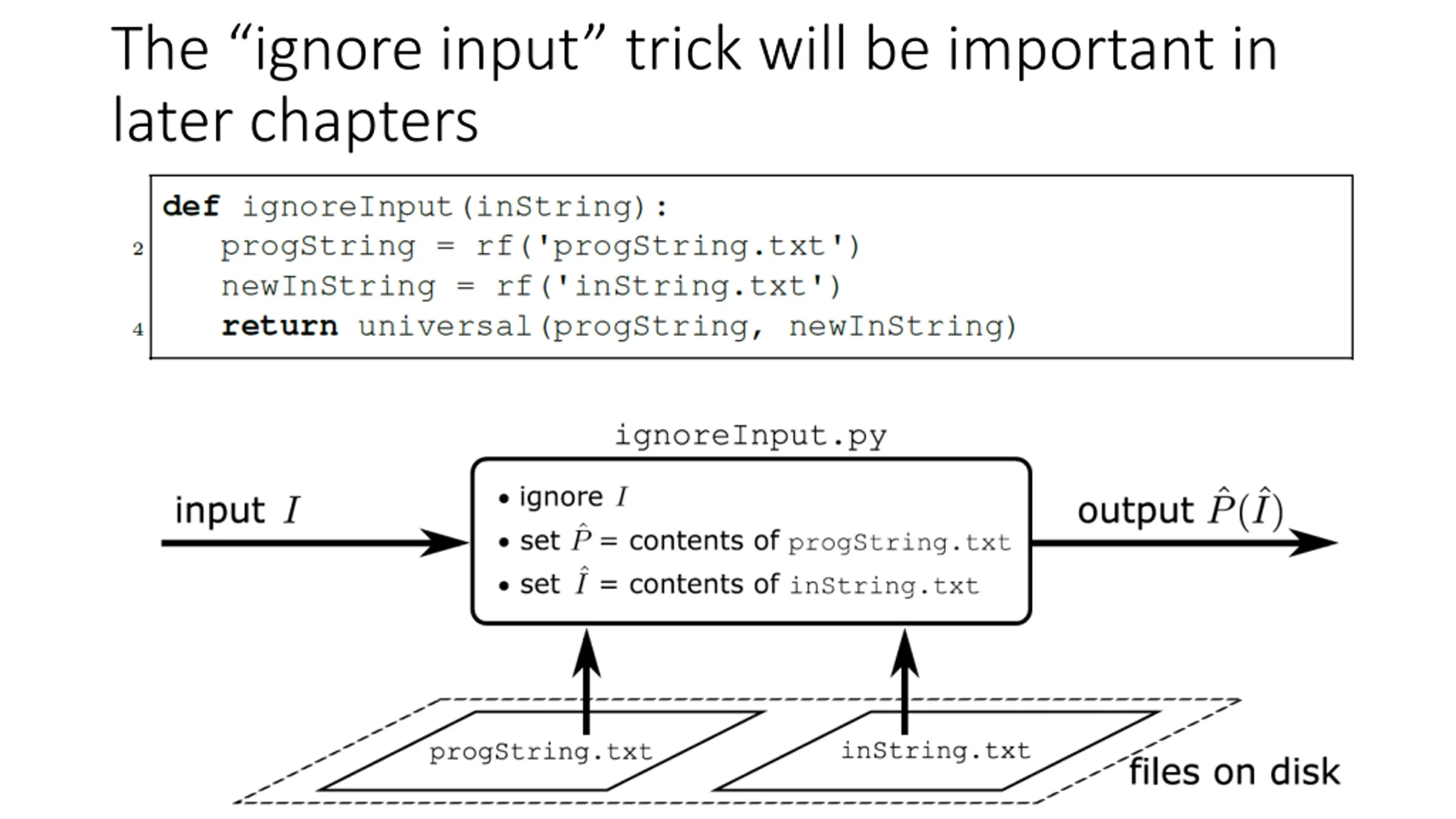 The “ignore input” trick will be important in later chapters

def ignoreInput(inString):
2   progString = rf('progString.txt')
    newInString = rf('inString.txt')
4   return universal(progString, newInString)

ignoreInput.py

input $I$

• ignore $I$
• set $\hat{P}$ = contents of progString.txt
• set $\hat{I}$ = contents of inString.txt

output $\hat{P}(\hat{I})$

progString.txt

inString.txt

files on disk